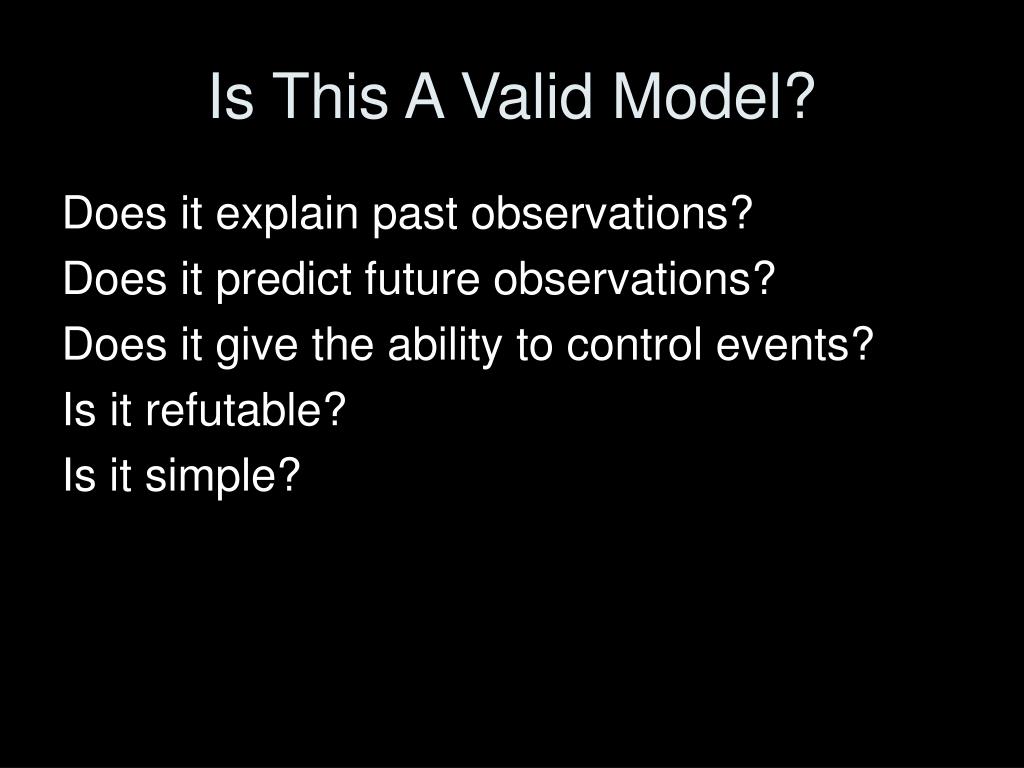 Is This A Valid Model?

Does it explain past observations?
Does it predict future observations?
Does it give the ability to control events?
Is it refutable?
Is it simple?